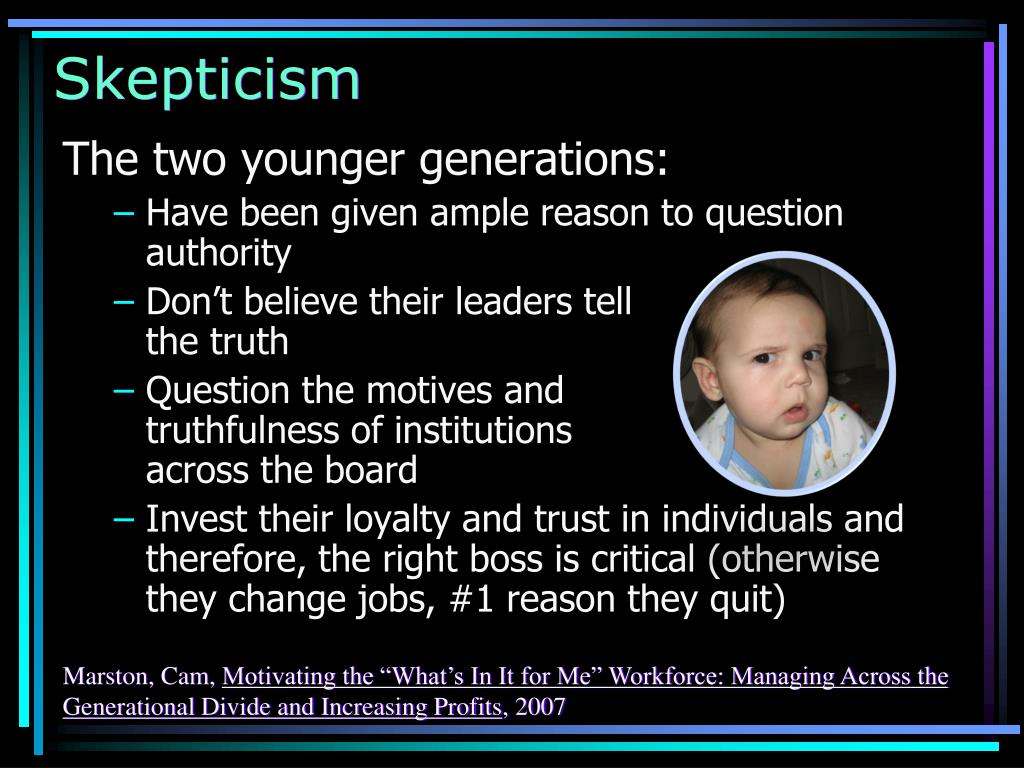 Skepticism

The two younger generations:

– Have been given ample reason to question authority
– Don’t believe their leaders tell the truth
– Question the motives and truthfulness of institutions across the board
– Invest their loyalty and trust in individuals and therefore, the right boss is critical (otherwise they change jobs, #1 reason they quit)

Marston, Cam, Motivating the “What’s In It for Me” Workforce: Managing Across the Generational Divide and Increasing Profits, 2007